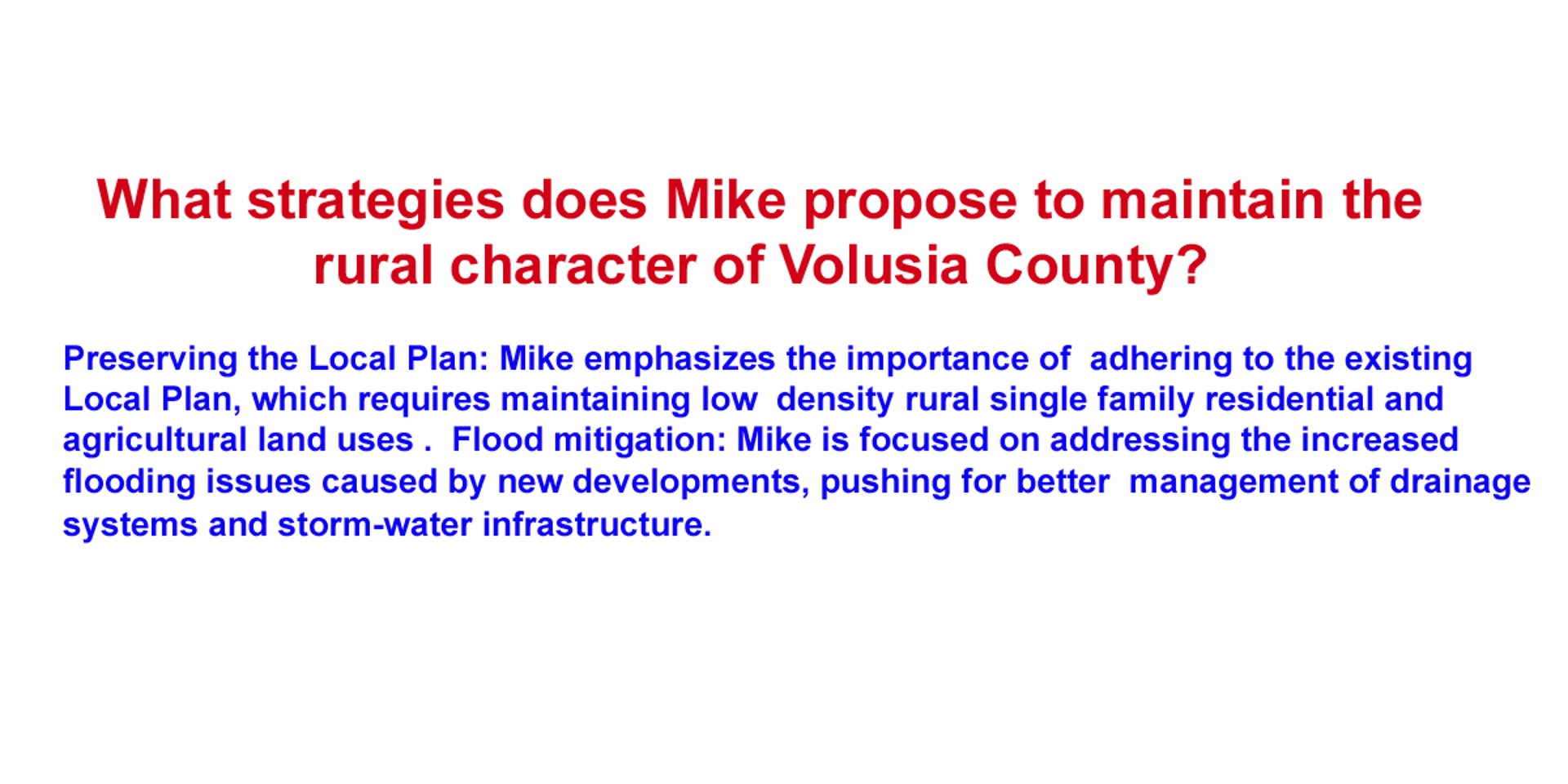 What strategies does Mike propose to maintain the rural character of Volusia County?

Preserving the Local Plan: Mike emphasizes the importance of adhering to the existing Local Plan, which requires maintaining low density rural single family residential and agricultural land uses . Flood mitigation: Mike is focused on addressing the increased flooding issues caused by new developments, pushing for better management of drainage systems and storm-water infrastructure.